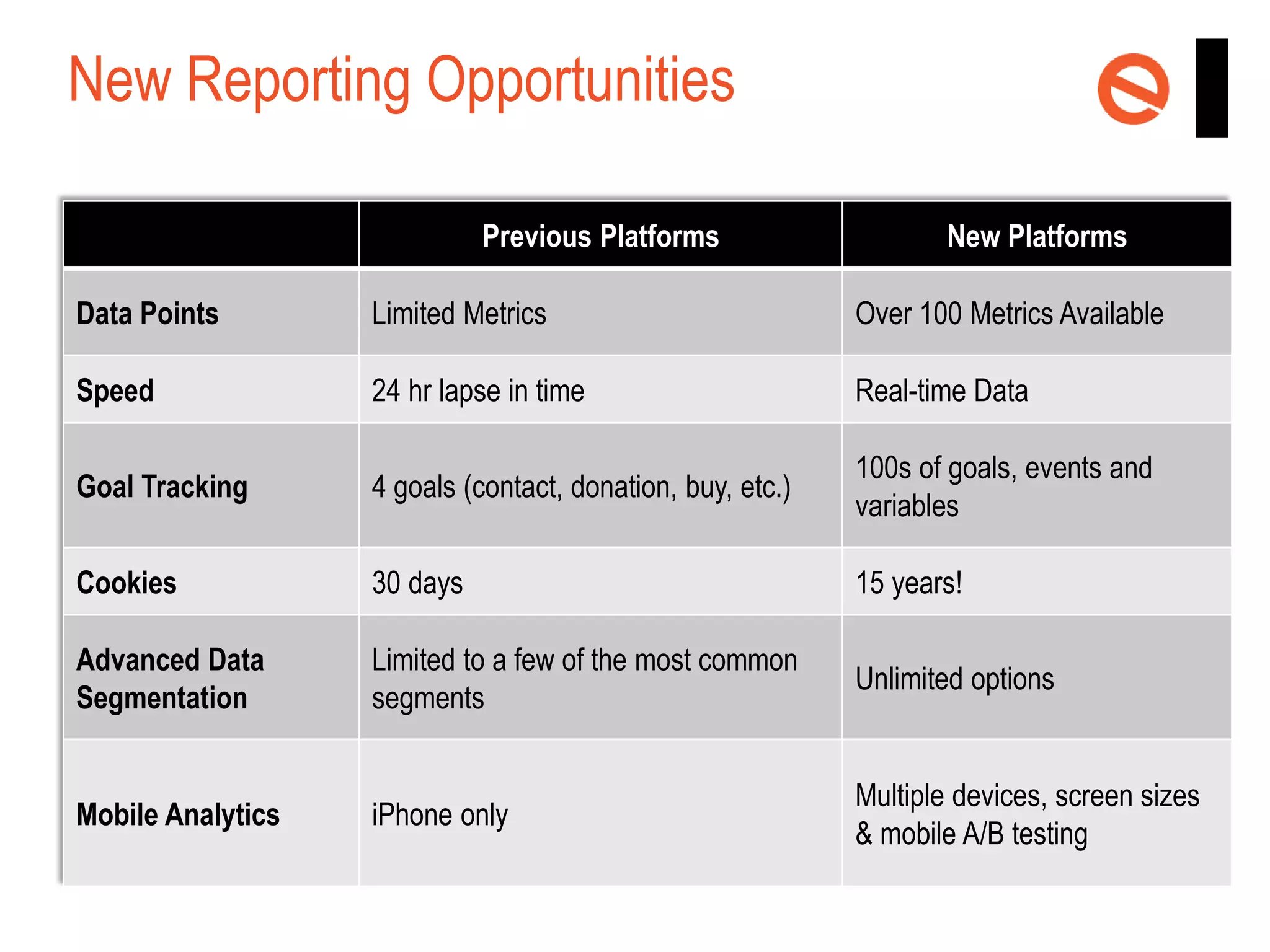 New Reporting Opportunities

| | Previous Platforms | New Platforms |
|---|---|---|
| Data Points | Limited Metrics | Over 100 Metrics Available |
| Speed | 24 hr lapse in time | Real-time Data |
| Goal Tracking | 4 goals (contact, donation, buy, etc.) | 100s of goals, events and variables |
| Cookies | 30 days | 15 years! |
| Advanced Data Segmentation | Limited to a few of the most common segments | Unlimited options |
| Mobile Analytics | iPhone only | Multiple devices, screen sizes & mobile A/B testing |